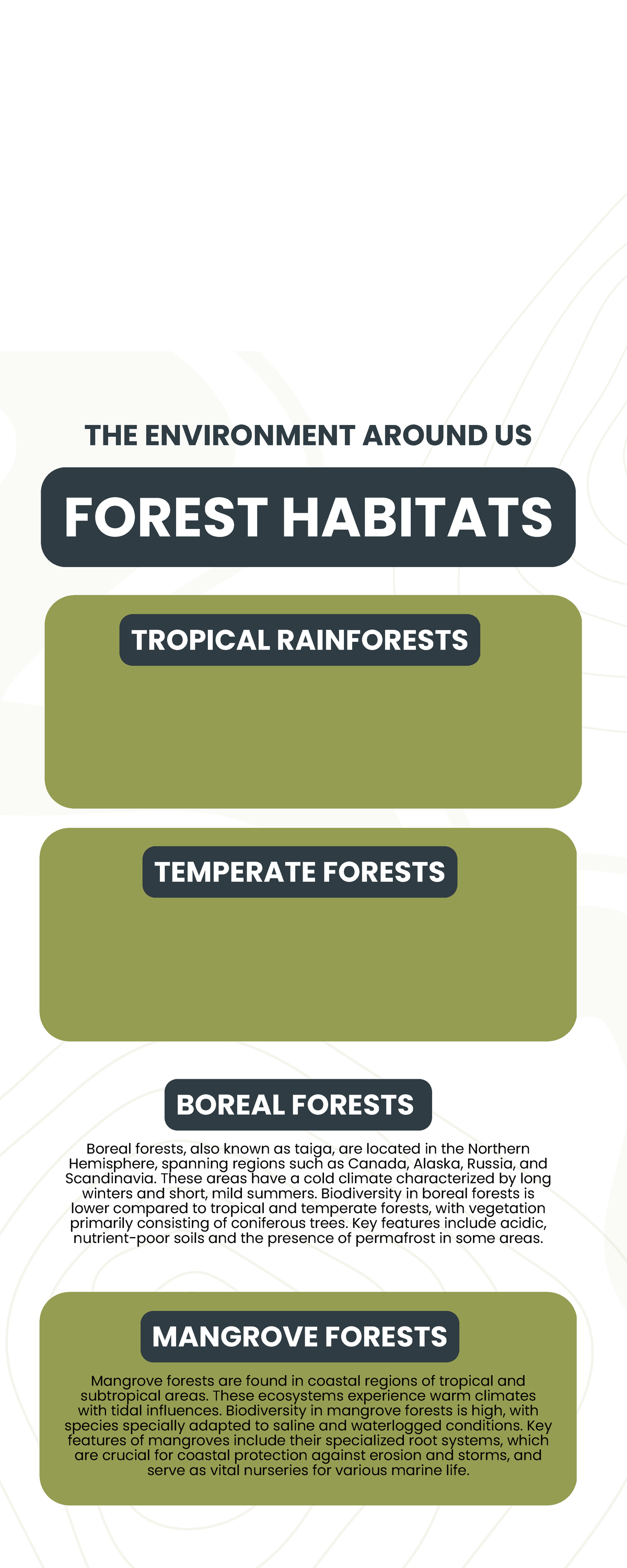 THE ENVIRONMENT AROUND US

FOREST HABITATS

TROPICAL RAINFORESTS

TEMPERATE FORESTS

BOREAL FORESTS

Boreal forests, also known as taiga, are located in the Northern Hemisphere, spanning regions such as Canada, Alaska, Russia, and Scandinavia. These areas have a cold climate characterized by long winters and short, mild summers. Biodiversity in boreal forests is lower compared to tropical and temperate forests, with vegetation primarily consisting of coniferous trees. Key features include acidic, nutrient-poor soils and the presence of permafrost in some areas.

MANGROVE FORESTS

Mangrove forests are found in coastal regions of tropical and subtropical areas. These ecosystems experience warm climates with tidal influences. Biodiversity in mangrove forests is high, with species specially adapted to saline and waterlogged conditions. Key features of mangroves include their specialized root systems, which are crucial for coastal protection against erosion and storms, and serve as vital nurseries for various marine life.